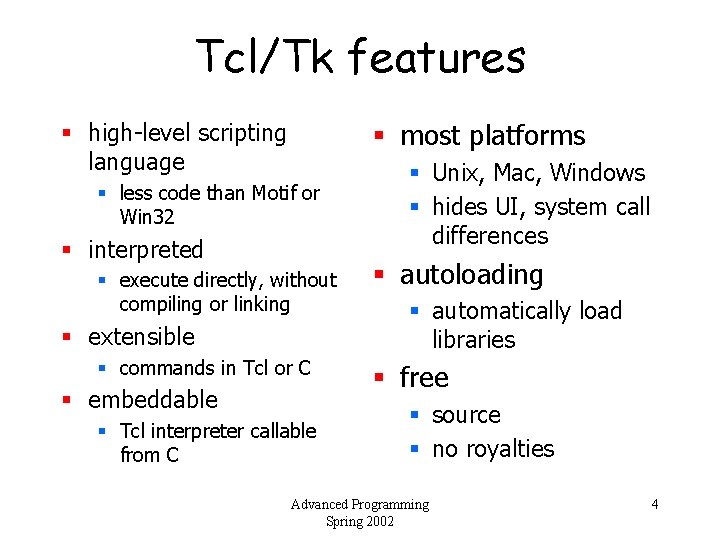 Tcl/Tk features

- high-level scripting language
  - less code than Motif or Win32
- interpreted
  - execute directly, without compiling or linking
- extensible
  - commands in Tcl or C
- embeddable
  - Tcl interpreter callable from C

- most platforms
  - Unix, Mac, Windows
  - hides UI, system call differences
- autoloading
  - automatically load libraries
- free
  - source
  - no royalties

Advanced Programming
Spring 2002

4